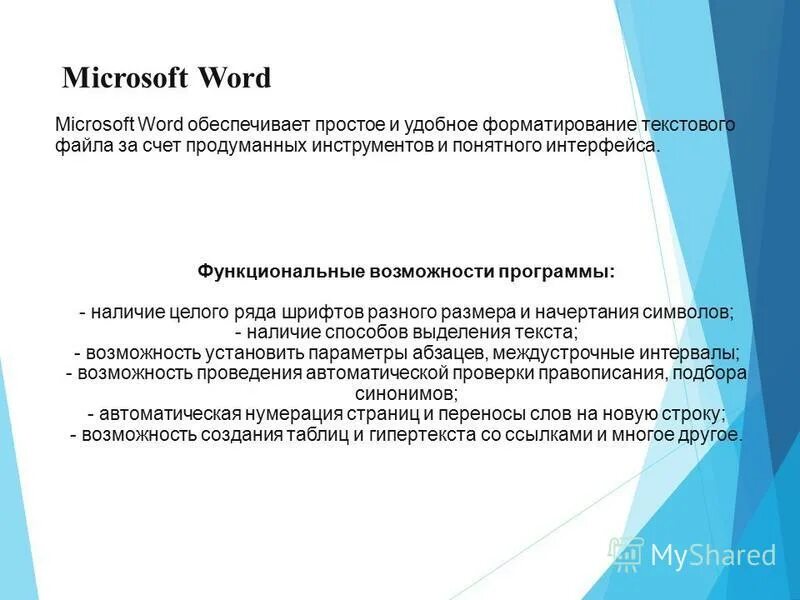 Microsoft Word

Microsoft Word обеспечивает простое и удобное форматирование текстового файла за счет продуманных инструментов и понятного интерфейса.

Функциональные возможности программы:

- наличие целого ряда шрифтов разного размера и начертания символов;
- наличие способов выделения текста;
- возможность установить параметры абзацев, междустрочные интервалы;
- возможность проведения автоматической проверки правописания, подбора синонимов;
- автоматическая нумерация страниц и переносы слов на новую строку;
- возможность создания таблиц и гипертекста со ссылками и многое другое.

MyShared